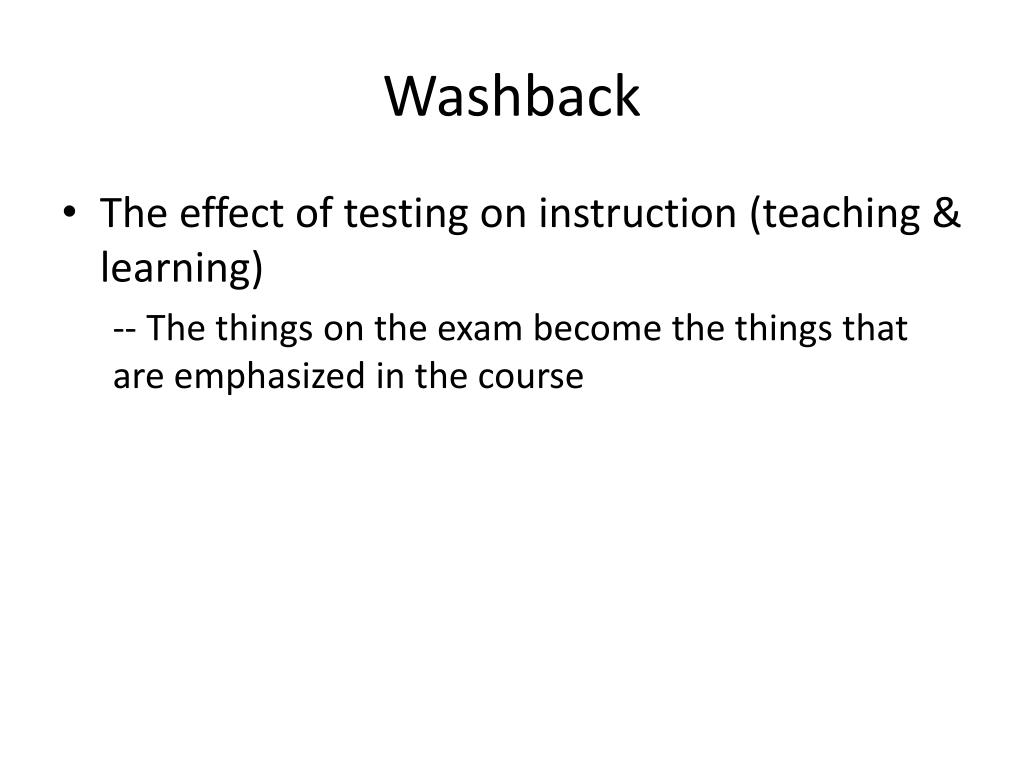 Washback

• The effect of testing on instruction (teaching & learning)

-- The things on the exam become the things that are emphasized in the course